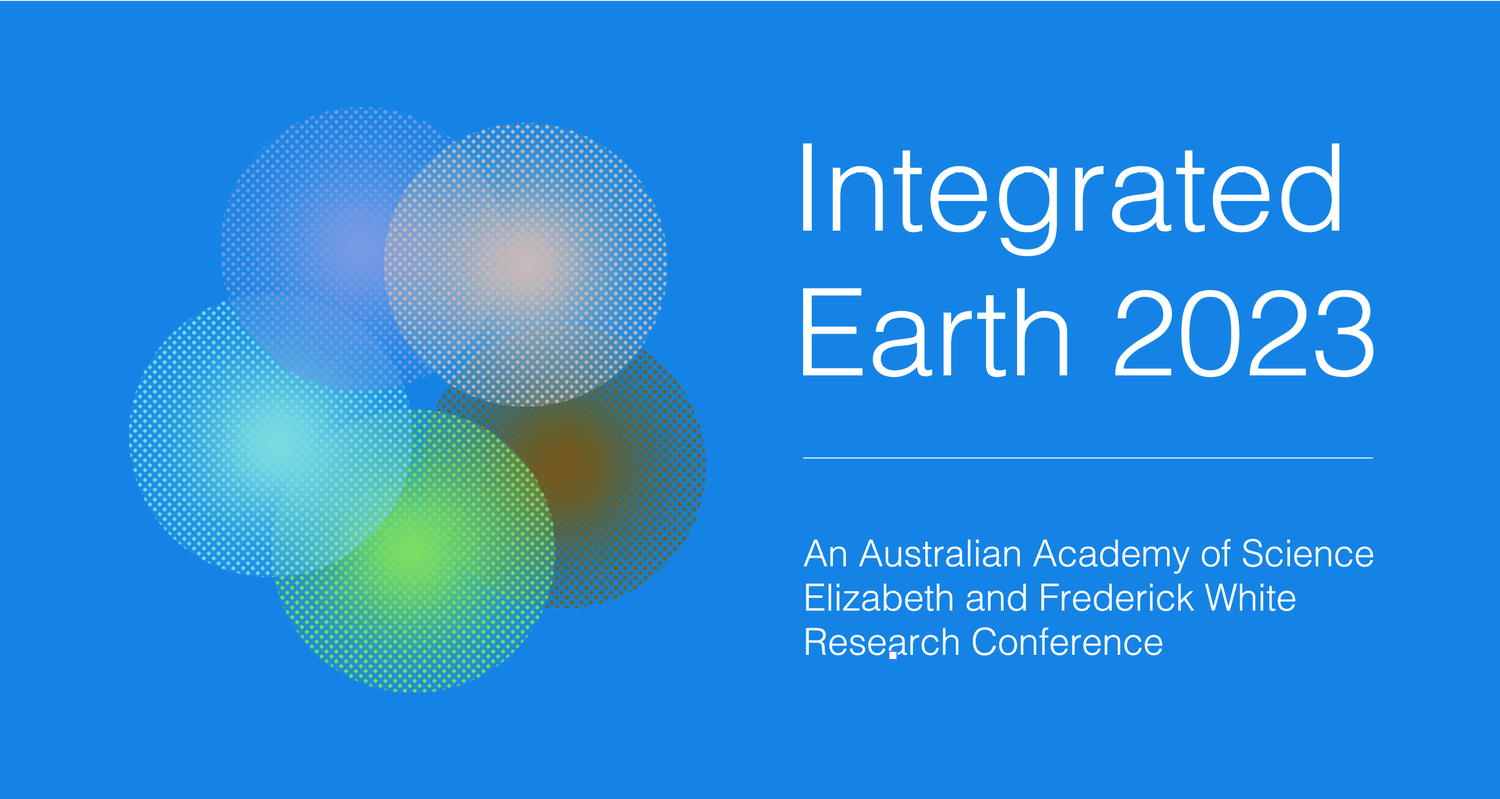 Integrated Earth 2023

An Australian Academy of Science Elizabeth and Frederick White Research Conference